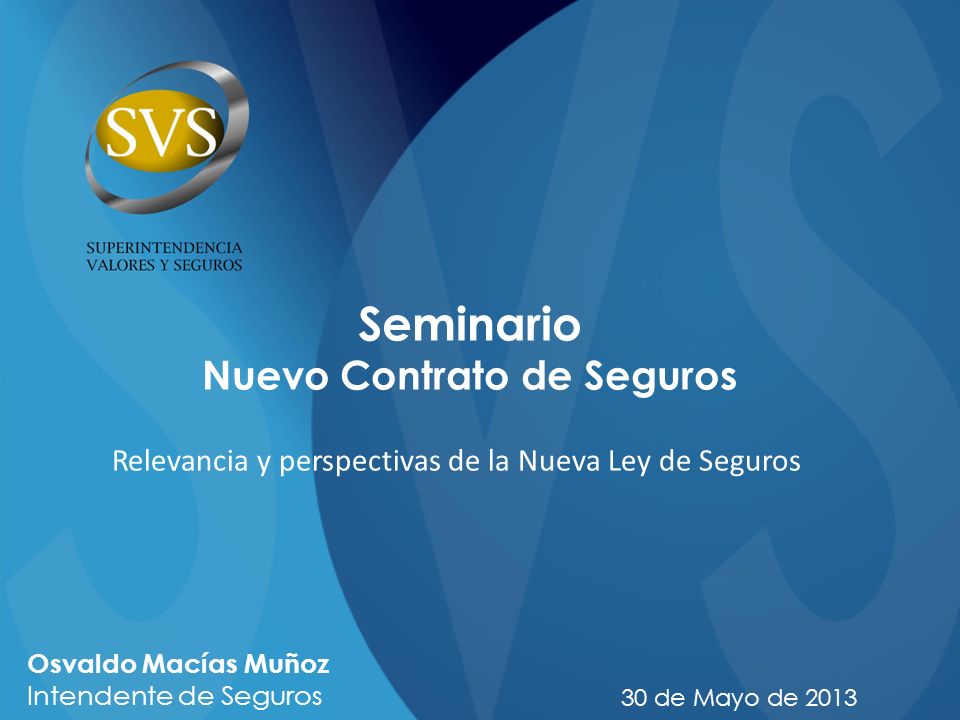 SVS

SUPERINTENDENCIA
VALORES Y SEGUROS

Seminario
Nuevo Contrato de Seguros

Relevancia y perspectivas de la Nueva Ley de Seguros

Osvaldo Macías Muñoz
Intendente de Seguros

30 de Mayo de 2013